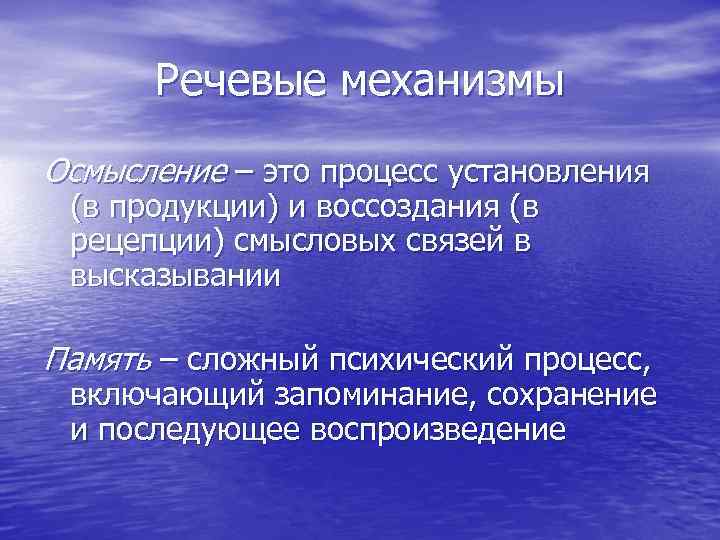 Речевые механизмы

Осмысление – это процесс установления (в продукции) и воссоздания (в рецепции) смысловых связей в высказывании

Память – сложный психический процесс, включающий запоминание, сохранение и последующее воспроизведение